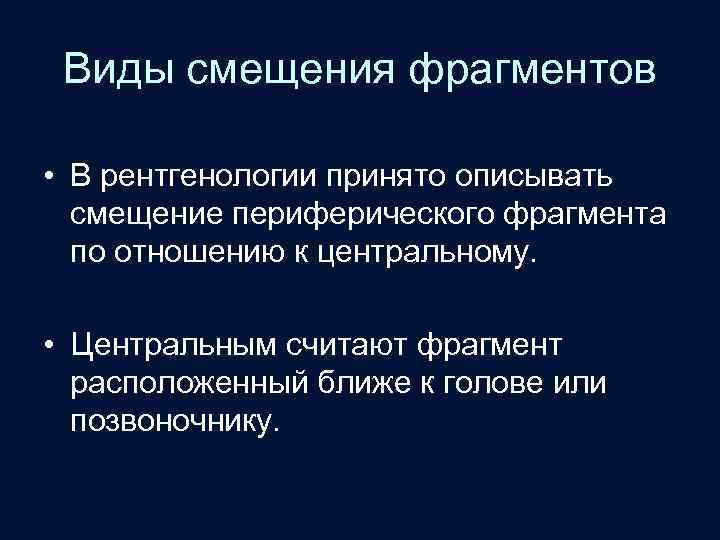 Виды смещения фрагментов

• В рентгенологии принято описывать смещение периферического фрагмента по отношению к центральному.

• Центральным считают фрагмент расположенный ближе к голове или позвоночнику.